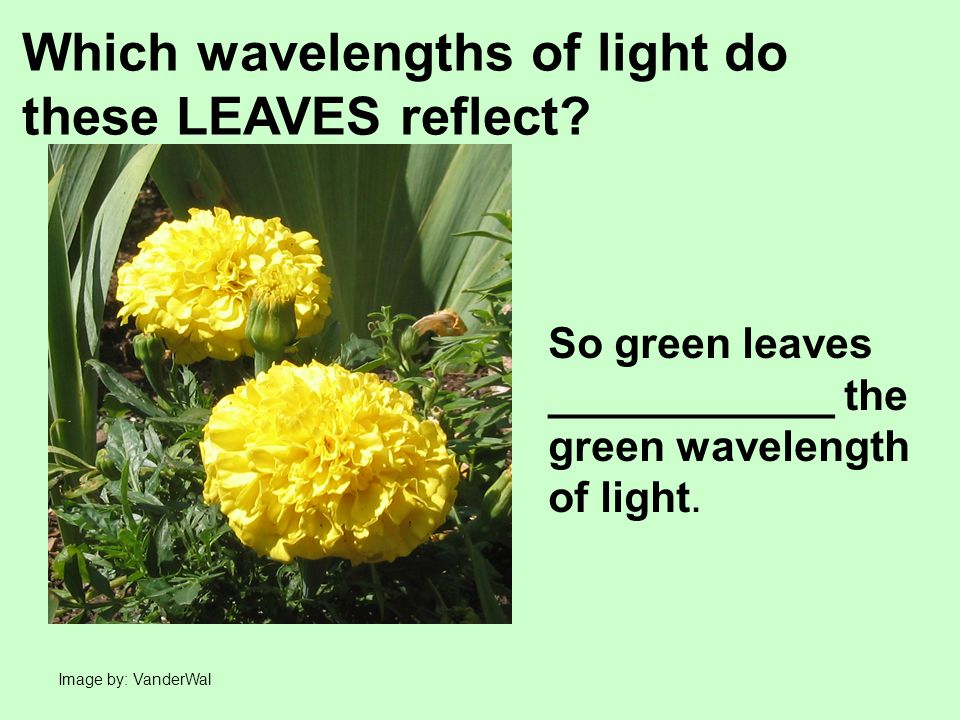 Which wavelengths of light do these LEAVES reflect?

So green leaves ____________ the green wavelength of light.

Image by: VanderWal